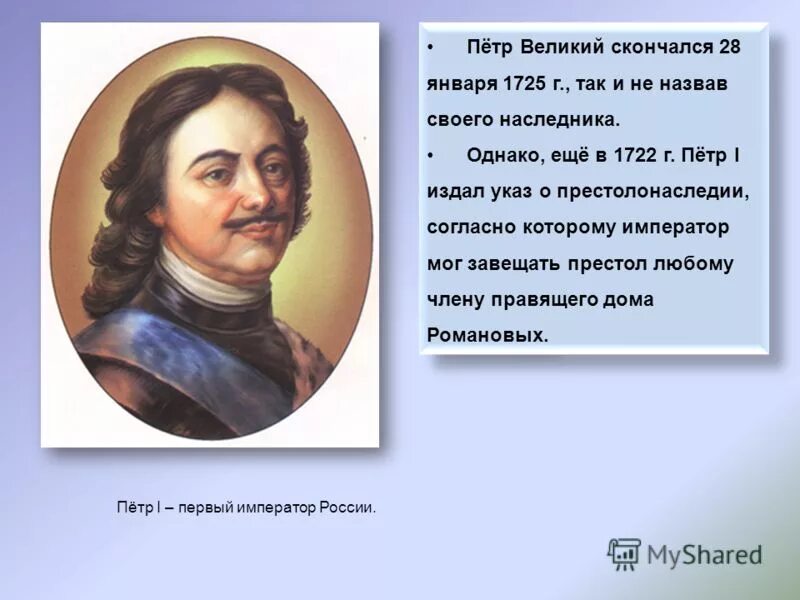 • Пётр Великий скончался 28 января 1725 г., так и не назвав своего наследника.

• Однако, ещё в 1722 г. Пётр I издал указ о престолонаследии, согласно которому император мог завещать престол любому члену правящего дома Романовых.

Пётр I – первый император России.

MyShared